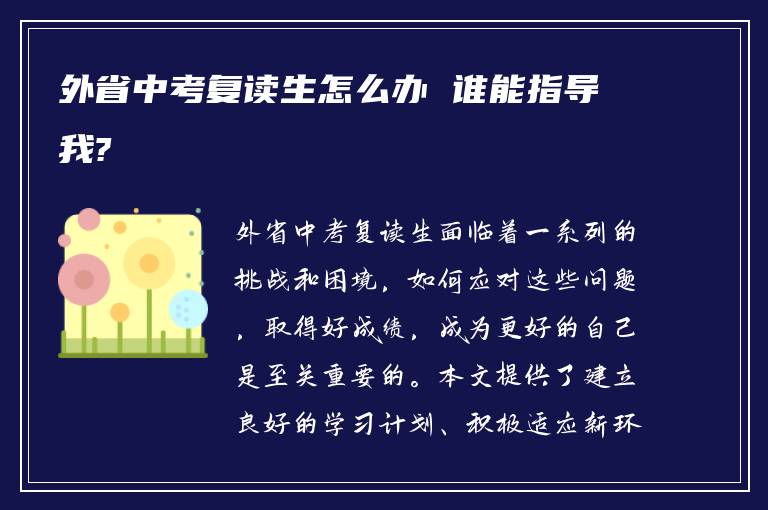 外省中考复读生怎么办 谁能指导我?

外省中考复读生面临着一系列的挑战和困境，如何应对这些问题，取得好成绩，成为更好的自己是至关重要的。本文提供了建立良好的学习计划、积极适应新环